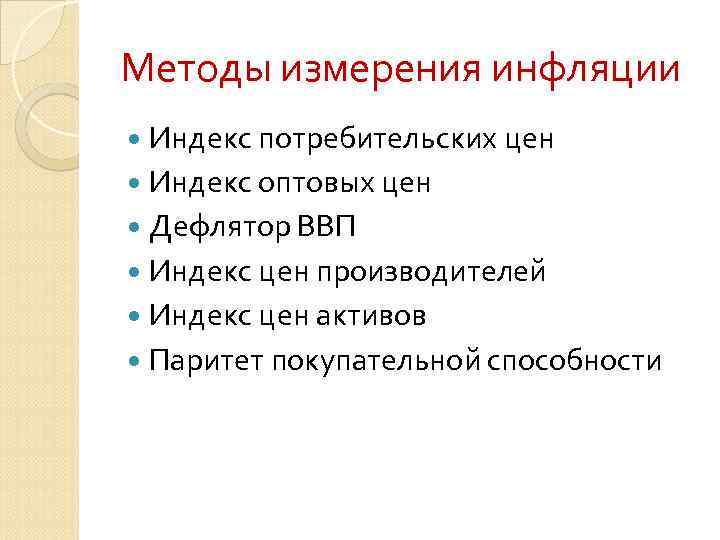 Методы измерения инфляции

- Индекс потребительских цен
- Индекс оптовых цен
- Дефлятор ВВП
- Индекс цен производителей
- Индекс цен активов
- Паритет покупательной способности